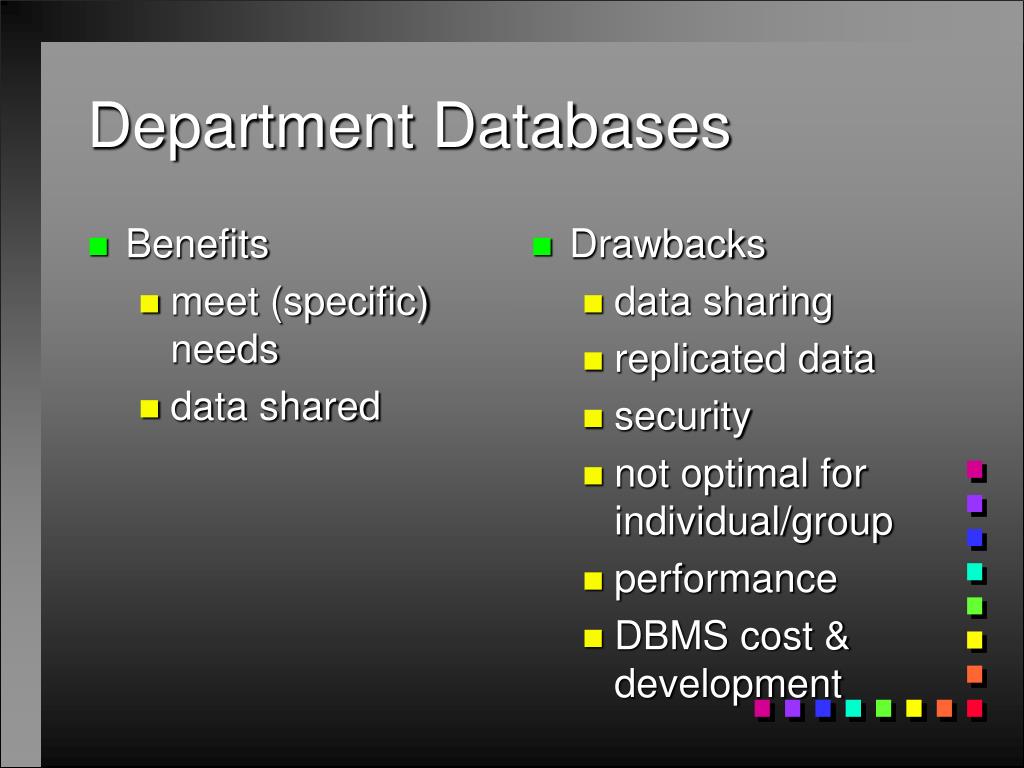 Department Databases

Benefits

meet (specific) needs

data shared

Drawbacks

data sharing

replicated data

security

not optimal for individual/group

performance

DBMS cost & development